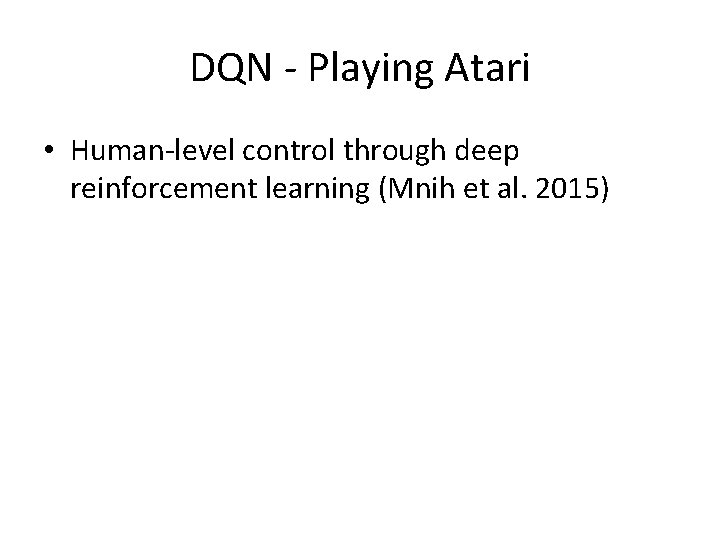 DQN - Playing Atari

• Human-level control through deep reinforcement learning (Mnih et al. 2015)